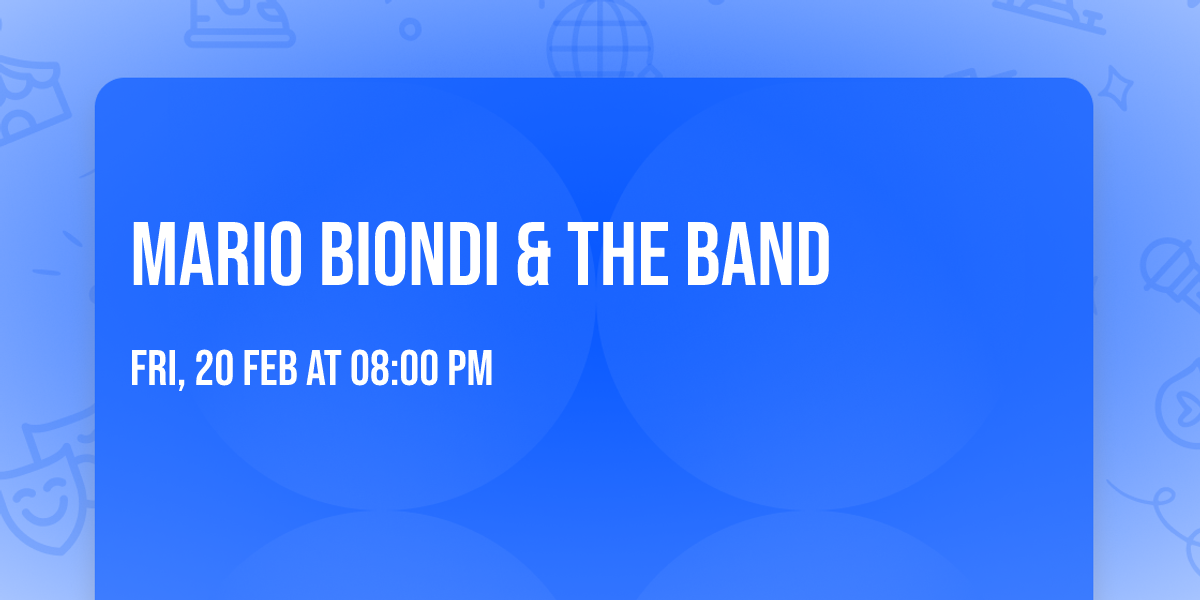 MARIO BIONDI & THE BAND

FRI, 20 FEB AT 08:00 PM